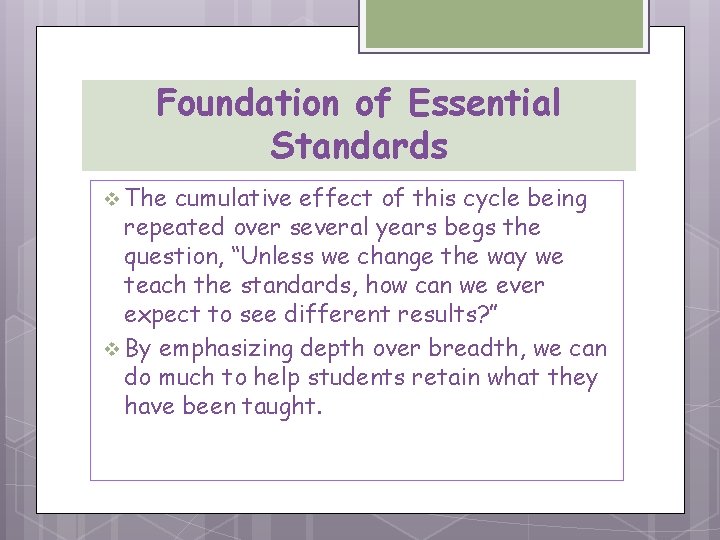 Foundation of Essential Standards

❖ The cumulative effect of this cycle being repeated over several years begs the question, “Unless we change the way we teach the standards, how can we ever expect to see different results?”

❖ By emphasizing depth over breadth, we can do much to help students retain what they have been taught.